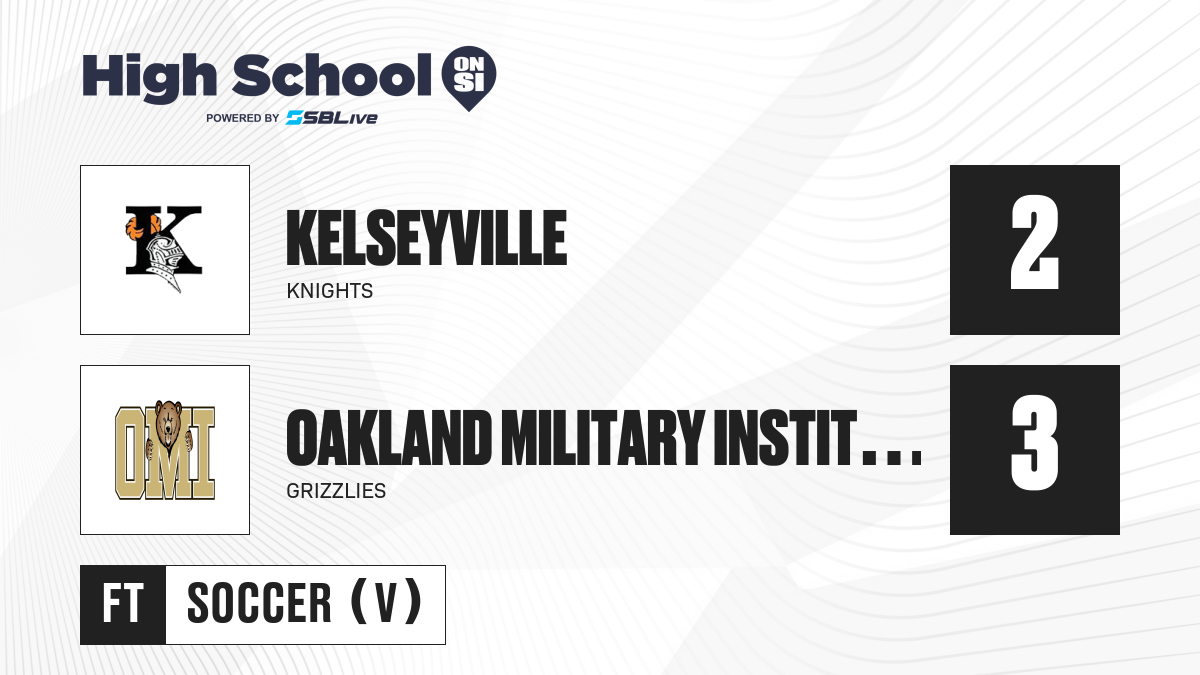 High School ON SI
POWERED BY SBLive

K

KELSEYVILLE
KNIGHTS

2

OMI

OAKLAND MILITARY INSTIT...
GRIZZLIES

3

FT SOCCER (V)